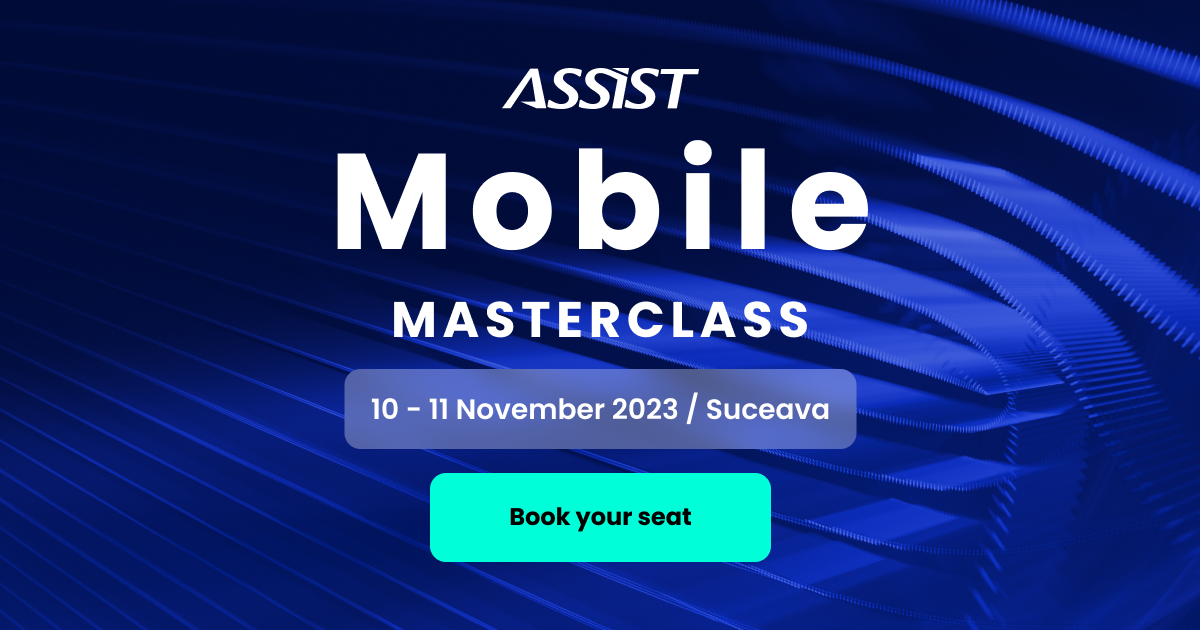 ASSIST

Mobile

MASTERCLASS

10 - 11 November 2023 / Suceava

Book your seat